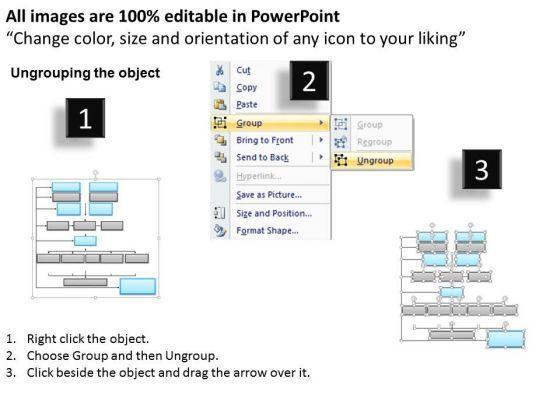 All images are 100% editable in PowerPoint
“Change color, size and orientation of any icon to your liking”

Ungrouping the object

1

2

Cut
Copy
Paste
Group
Bring to Front
Send to Back
Hyperlink...
Save as Picture...
Size and Position...
Format Shape...

Group
Regroup
Ungroup

3

1. Right click the object.
2. Choose Group and then Ungroup.
3. Click beside the object and drag the arrow over it.